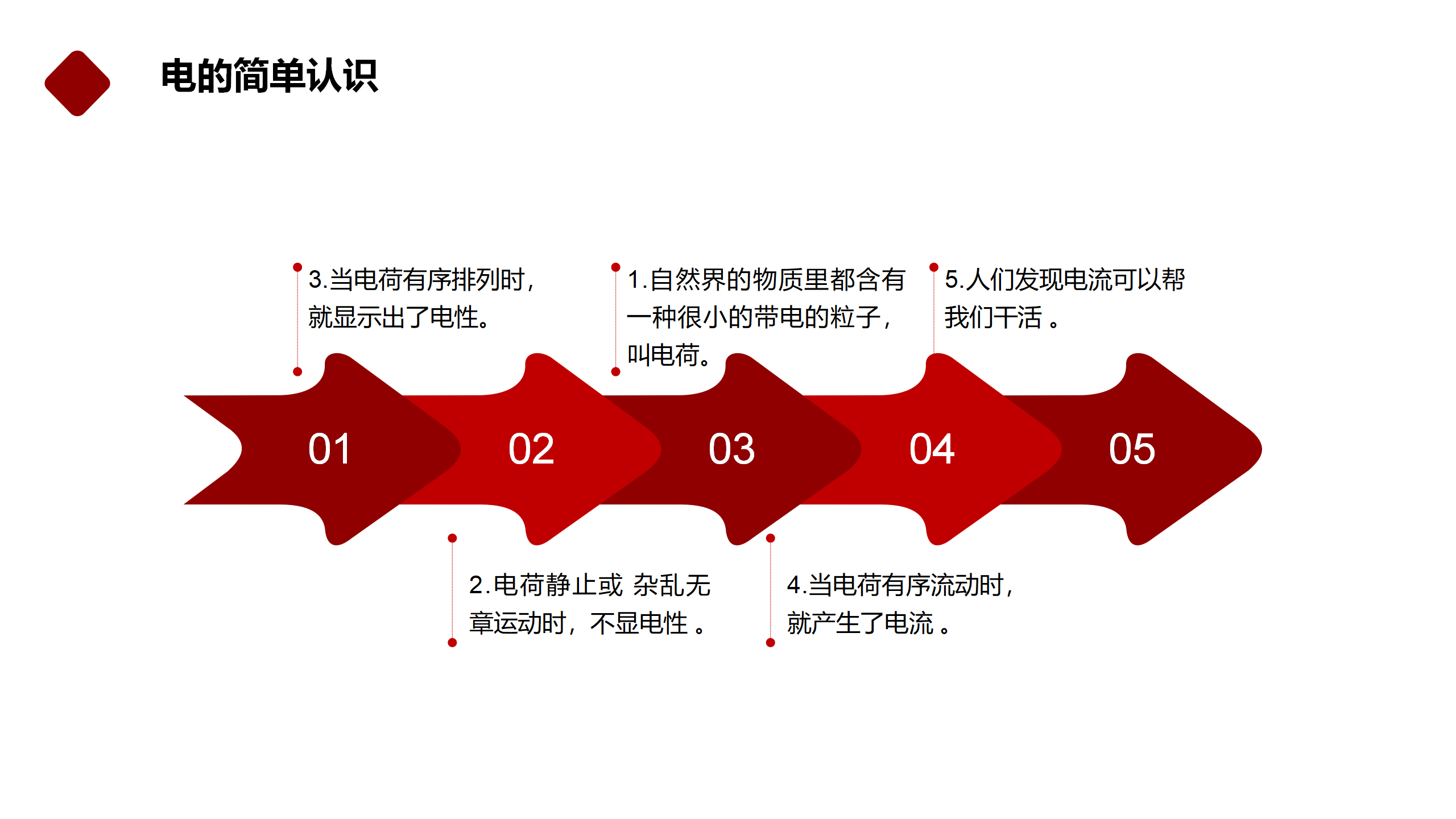 电的简单认识

3.当电荷有序排列时，就显示出了电性。

1.自然界的物质里都含有一种很小的带电的粒子，叫电荷。

5.人们发现电流可以帮我们干活 。

01

02

03

04

05

2.电荷静止或 杂乱无章运动时，不显电性 。

4.当电荷有序流动时，就产生了电流 。